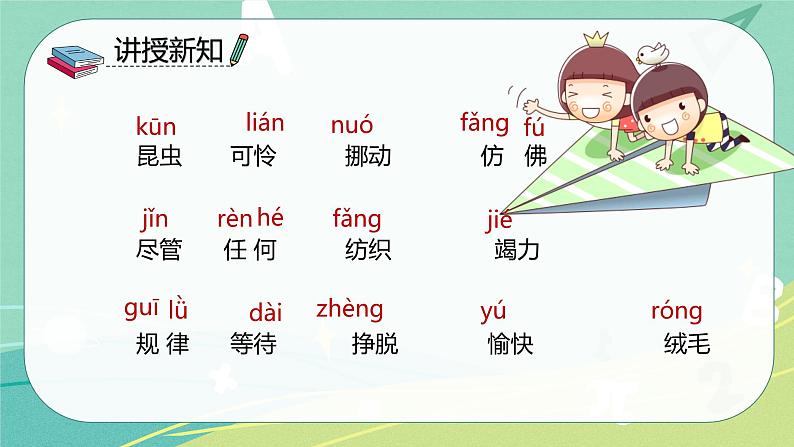 讲授新知

kūn 昆虫　　lián 可怜　　nuó 挪动　　fǎng fú 仿 佛

jǐn 尽管　　rèn hé 任 何　　fǎng 纺织　　jié 竭力

guī lǜ 规 律　　dài 等待　　zhèng 挣脱　　yú 愉快　　róng 绒毛